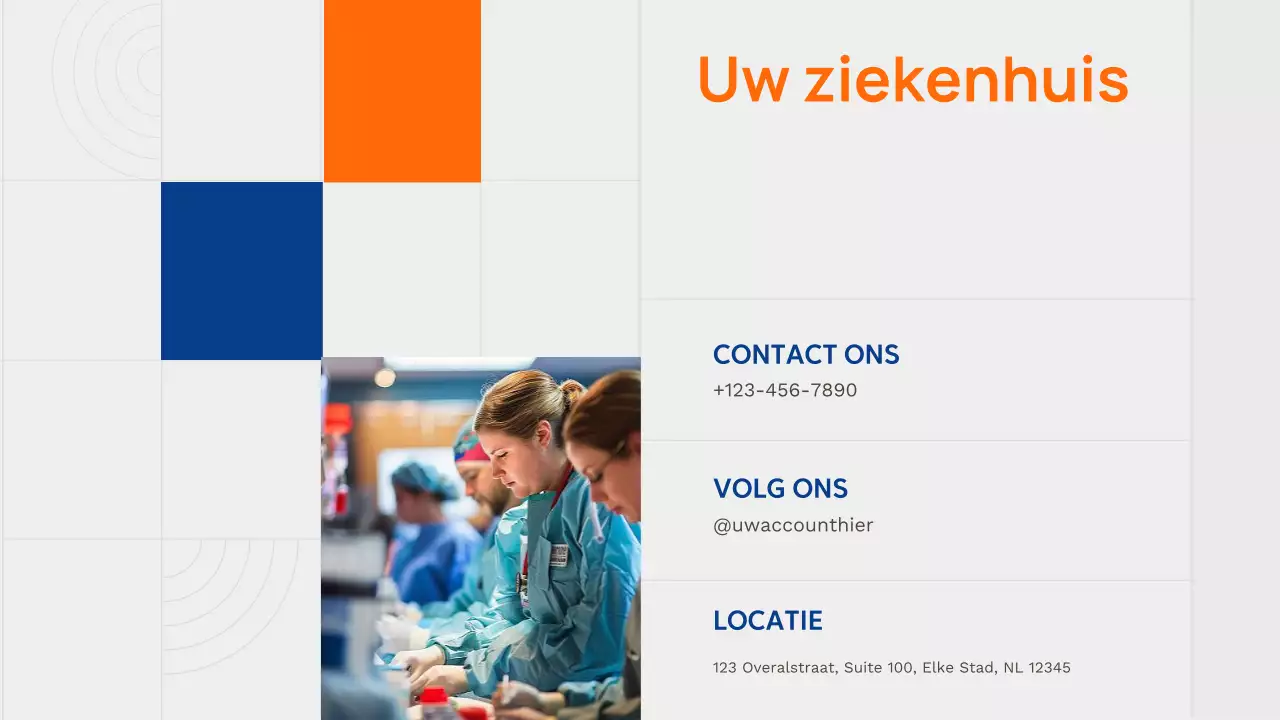 Uw ziekenhuis

CONTACT ONS
+123-456-7890

VOLG ONS
@uwaccounthier

LOCATIE
123 Overalstraat, Suite 100, Elke Stad, NL 12345